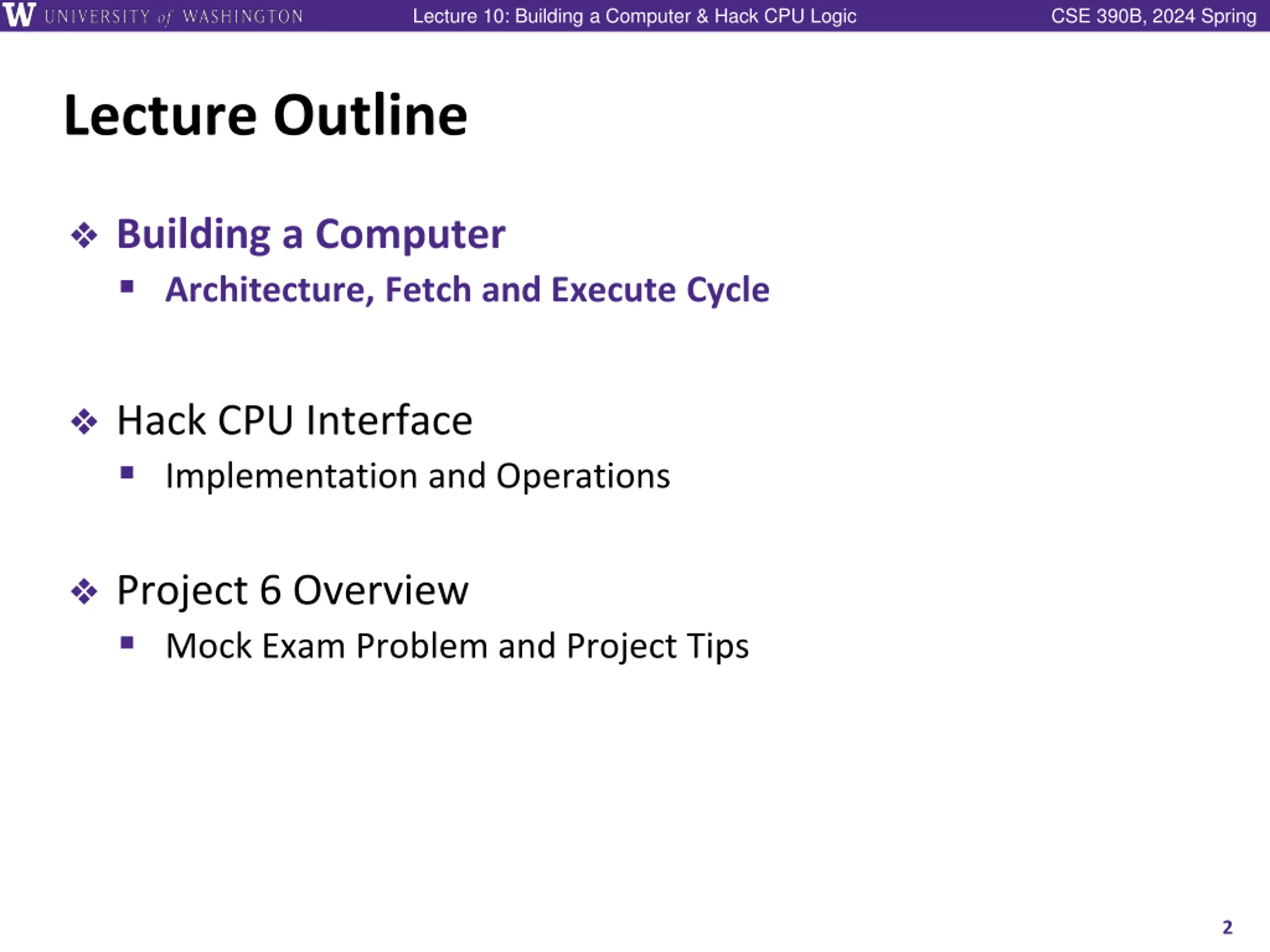 W UNIVERSITY of WASHINGTON Lecture 10: Building a Computer & Hack CPU Logic CSE 390B, 2024 Spring

Lecture Outline

❖ Building a Computer
▪ Architecture, Fetch and Execute Cycle

❖ Hack CPU Interface
▪ Implementation and Operations

❖ Project 6 Overview
▪ Mock Exam Problem and Project Tips

2